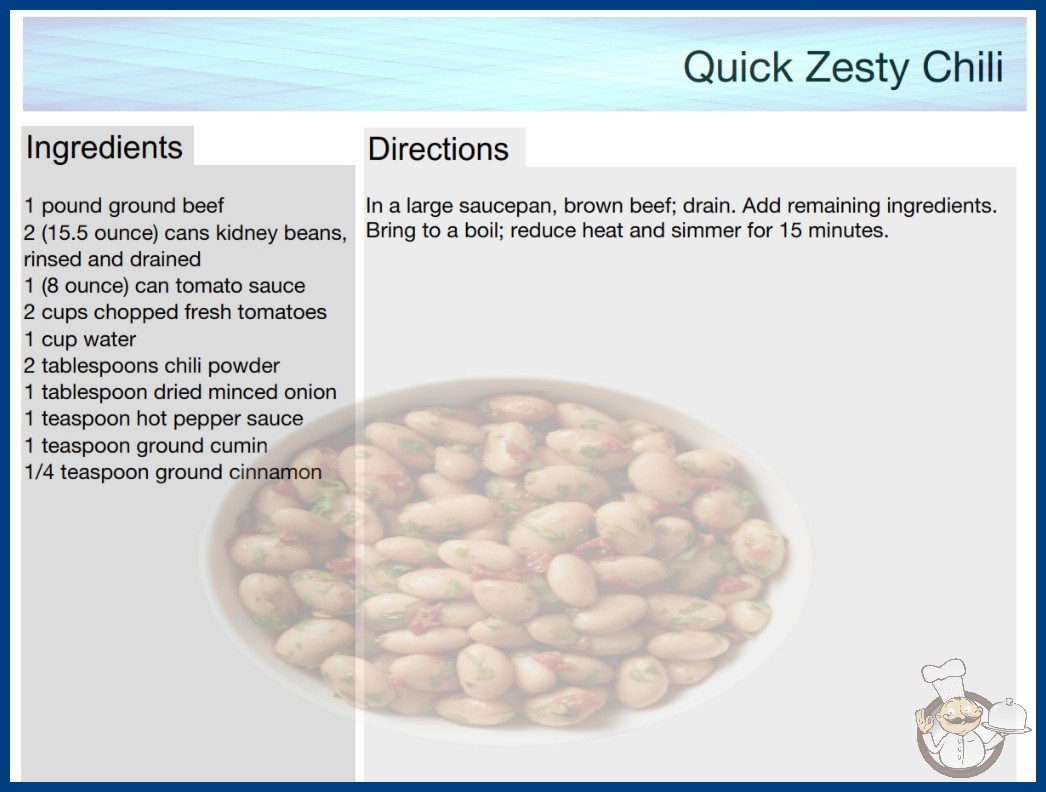 Quick Zesty Chili

Ingredients

1 pound ground beef
2 (15.5 ounce) cans kidney beans, rinsed and drained
1 (8 ounce) can tomato sauce
2 cups chopped fresh tomatoes
1 cup water
2 tablespoons chili powder
1 tablespoon dried minced onion
1 teaspoon hot pepper sauce
1 teaspoon ground cumin
1/4 teaspoon ground cinnamon

Directions

In a large saucepan, brown beef; drain. Add remaining ingredients. Bring to a boil; reduce heat and simmer for 15 minutes.